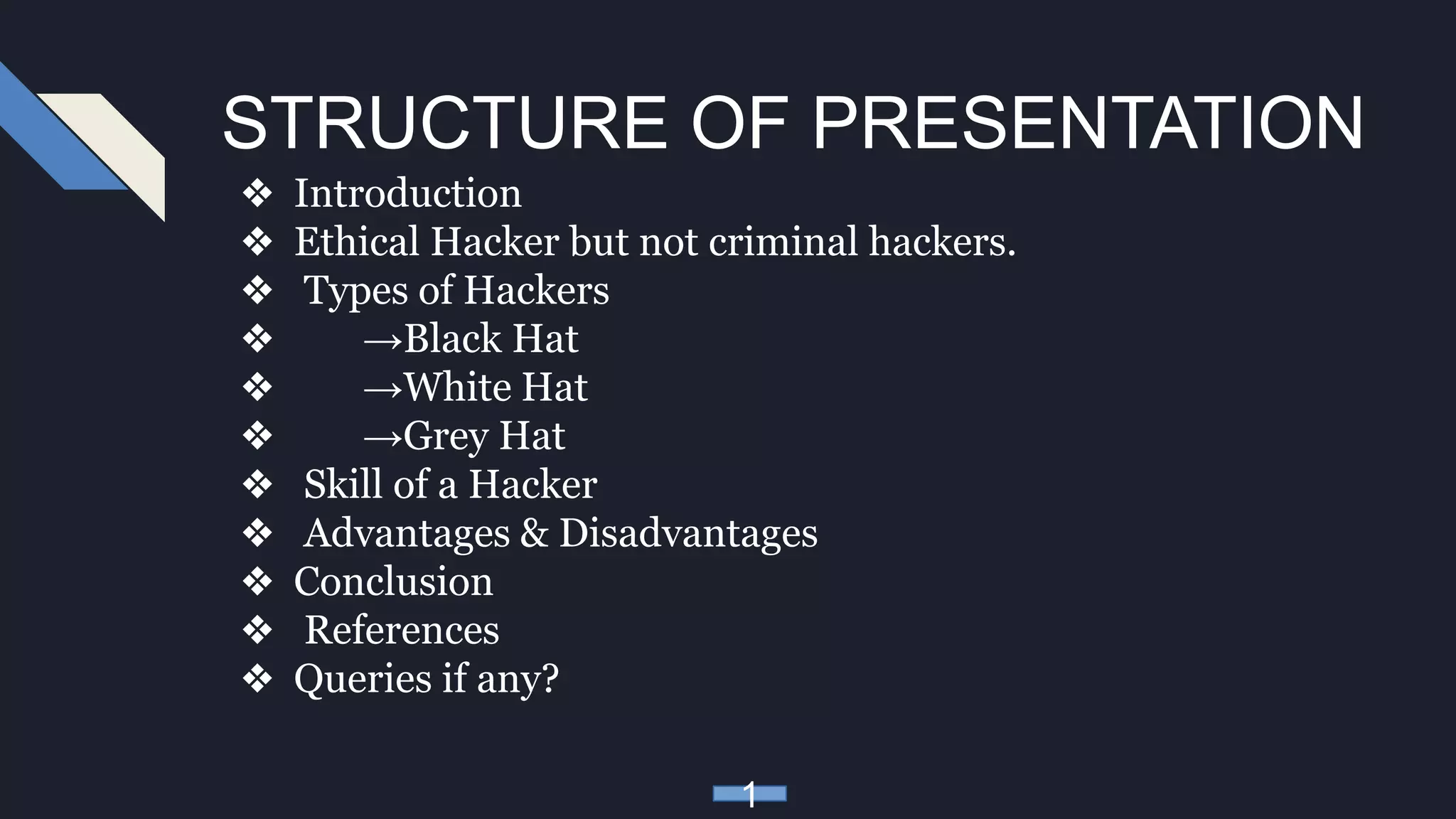 STRUCTURE OF PRESENTATION

❖ Introduction
❖ Ethical Hacker but not criminal hackers.
❖ Types of Hackers
❖ →Black Hat
❖ →White Hat
❖ →Grey Hat
❖ Skill of a Hacker
❖ Advantages & Disadvantages
❖ Conclusion
❖ References
❖ Queries if any?

1